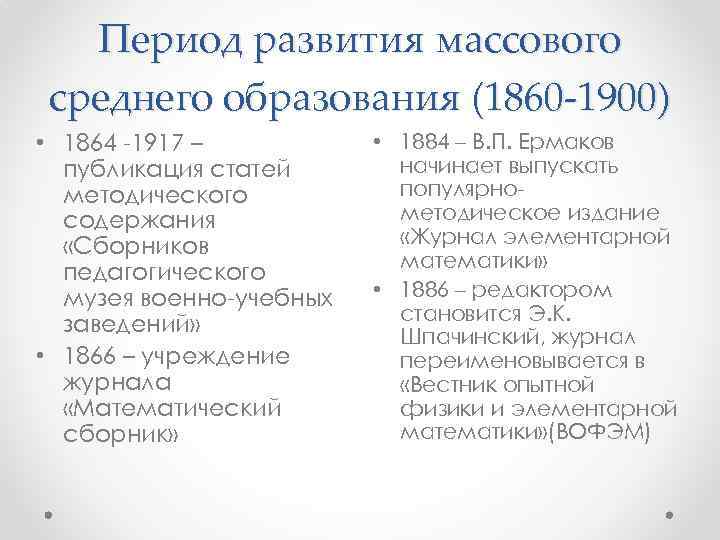 Период развития массового среднего образования (1860-1900)

• 1864 -1917 – публикация статей методического содержания «Сборников педагогического музея военно-учебных заведений»
• 1866 – учреждение журнала «Математический сборник»

• 1884 – В.П. Ермаков начинает выпускать популярно-методическое издание «Журнал элементарной математики»
• 1886 – редактором становится Э.К. Шпачинский, журнал переименовывается в «Вестник опытной физики и элементарной математики»(ВОФЭМ)